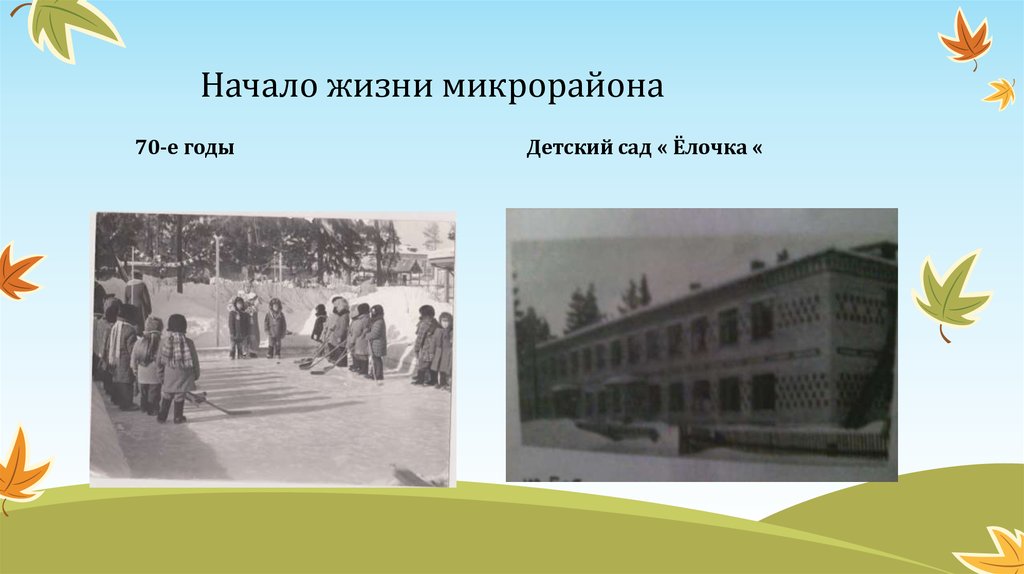 Начало жизни микрорайона

70-е годы

Детский сад « Ёлочка «